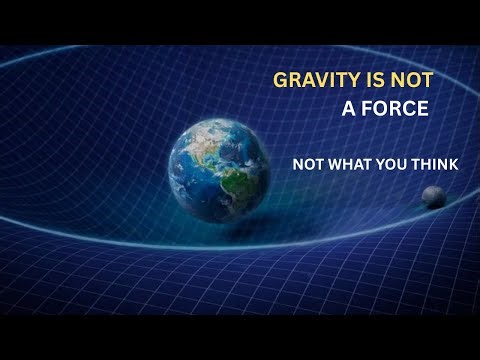 GRAVITY IS NOT
A FORCE

NOT WHAT YOU THINK